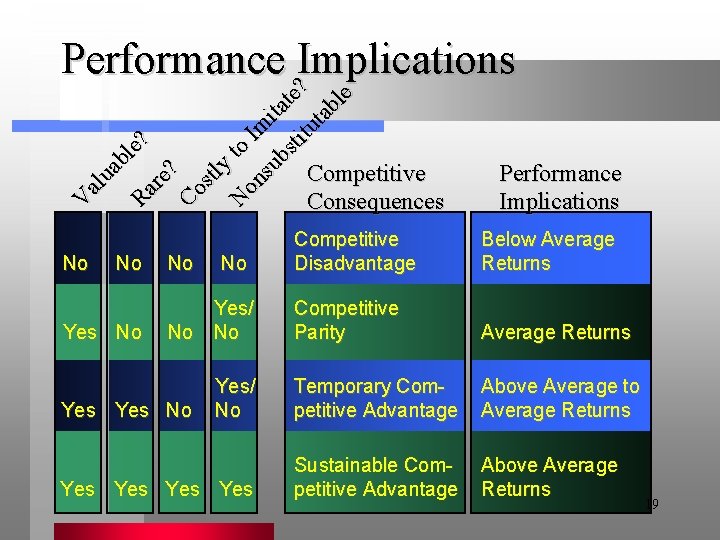 Performance Implications

| Valuable? | Rare? | Costly to Imitate? | Nonsubstitutable | Competitive Consequences | Performance Implications |
|---|---|---|---|---|---|
| No | No | No | No | Competitive Disadvantage | Below Average Returns |
| Yes | No | No | Yes/ No | Competitive Parity | Average Returns |
| Yes | Yes | No | Yes/ No | Temporary Competitive Advantage | Above Average to Average Returns |
| Yes | Yes | Yes | Yes | Sustainable Competitive Advantage | Above Average Returns |

19